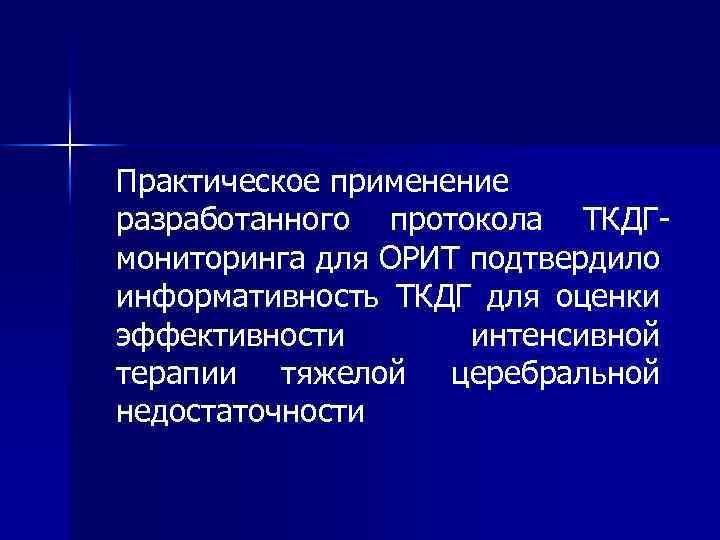 Практическое применение разработанного протокола ТКДГ-мониторинга для ОРИТ подтвердило информативность ТКДГ для оценки эффективности интенсивной терапии тяжелой церебральной недостаточности